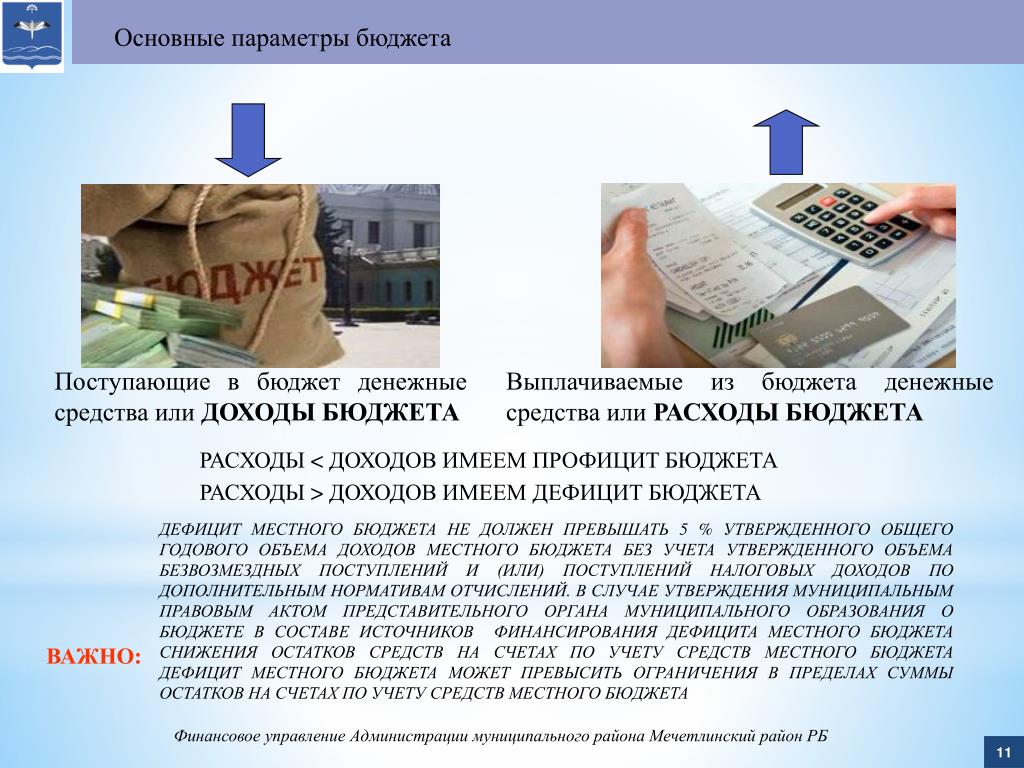 Основные параметры бюджета

БЮДЖЕТ

Поступающие в бюджет денежные средства или **ДОХОДЫ БЮДЖЕТА**

Выплачиваемые из бюджета денежные средства или **РАСХОДЫ БЮДЖЕТА**

РАСХОДЫ < ДОХОДОВ ИМЕЕМ ПРОФИЦИТ БЮДЖЕТА

РАСХОДЫ > ДОХОДОВ ИМЕЕМ ДЕФИЦИТ БЮДЖЕТА

ВАЖНО:

ДЕФИЦИТ МЕСТНОГО БЮДЖЕТА НЕ ДОЛЖЕН ПРЕВЫШАТЬ 5 % УТВЕРЖДЕННОГО ОБЩЕГО ГОДОВОГО ОБЪЕМА ДОХОДОВ МЕСТНОГО БЮДЖЕТА БЕЗ УЧЕТА УТВЕРЖДЕННОГО ОБЪЕМА БЕЗВОЗМЕЗДНЫХ ПОСТУПЛЕНИЙ И (ИЛИ) ПОСТУПЛЕНИЙ НАЛОГОВЫХ ДОХОДОВ ПО ДОПОЛНИТЕЛЬНЫМ НОРМАТИВАМ ОТЧИСЛЕНИЙ. В СЛУЧАЕ УТВЕРЖДЕНИЯ МУНИЦИПАЛЬНЫМ ПРАВОВЫМ АКТОМ ПРЕДСТАВИТЕЛЬНОГО ОРГАНА МУНИЦИПАЛЬНОГО ОБРАЗОВАНИЯ О БЮДЖЕТЕ В СОСТАВЕ ИСТОЧНИКОВ ФИНАНСИРОВАНИЯ ДЕФИЦИТА МЕСТНОГО БЮДЖЕТА СНИЖЕНИЯ ОСТАТКОВ СРЕДСТВ НА СЧЕТАХ ПО УЧЕТУ СРЕДСТВ МЕСТНОГО БЮДЖЕТА ДЕФИЦИТ МЕСТНОГО БЮДЖЕТА МОЖЕТ ПРЕВЫСИТЬ ОГРАНИЧЕНИЯ В ПРЕДЕЛАХ СУММЫ ОСТАТКОВ НА СЧЕТАХ ПО УЧЕТУ СРЕДСТВ МЕСТНОГО БЮДЖЕТА

Финансовое управление Администрации муниципального района Мечетлинский район РБ

11